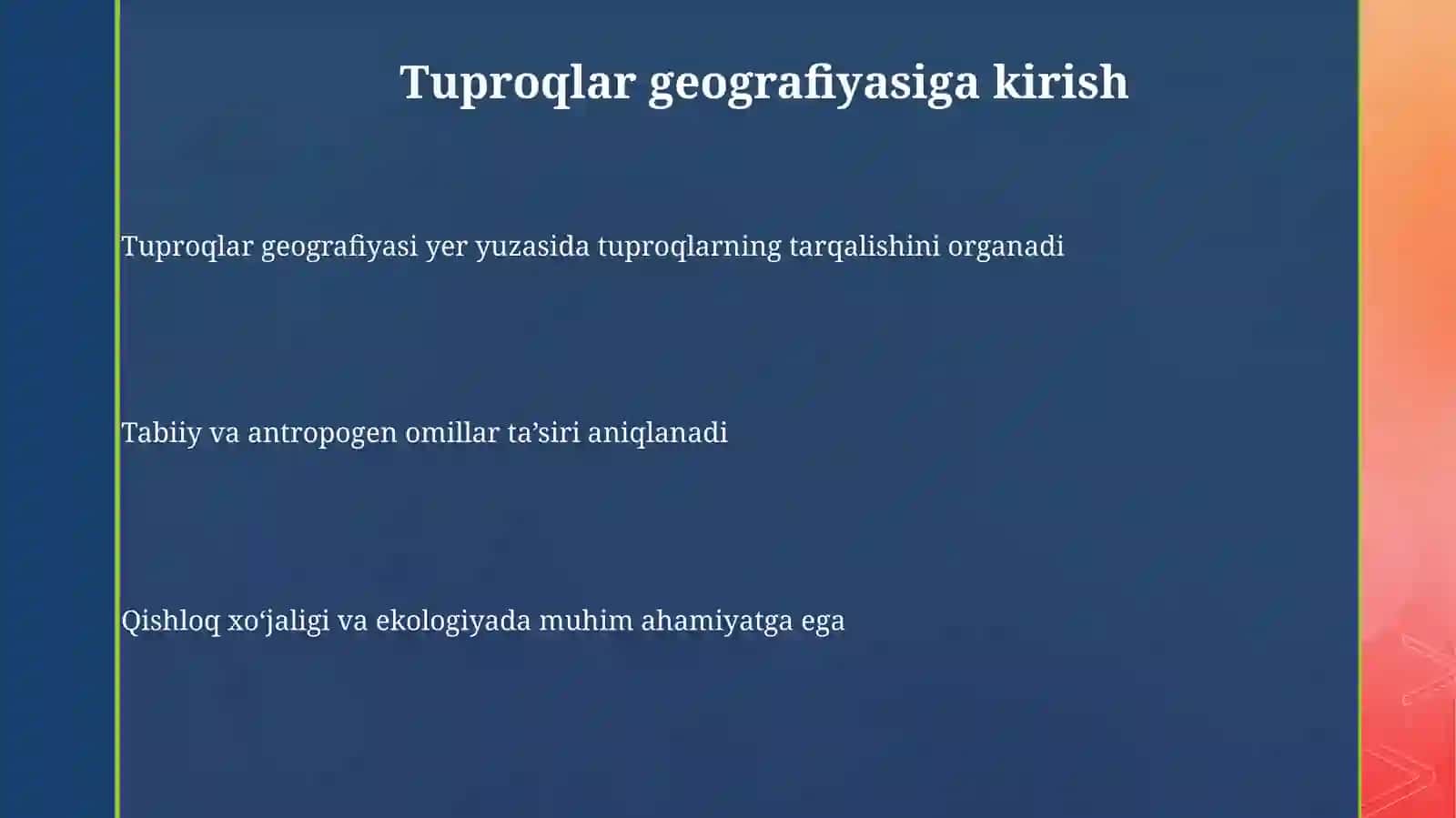 Tuproqlar geografiyasiga kirish

Tuproqlar geografiyasi yer yuzasida tuproqlarning tarqalishini organadi

Tabiiy va antropogen omillar ta’siri aniqlanadi

Qishloq xo‘jaligi va ekologiyada muhim ahamiyatga ega